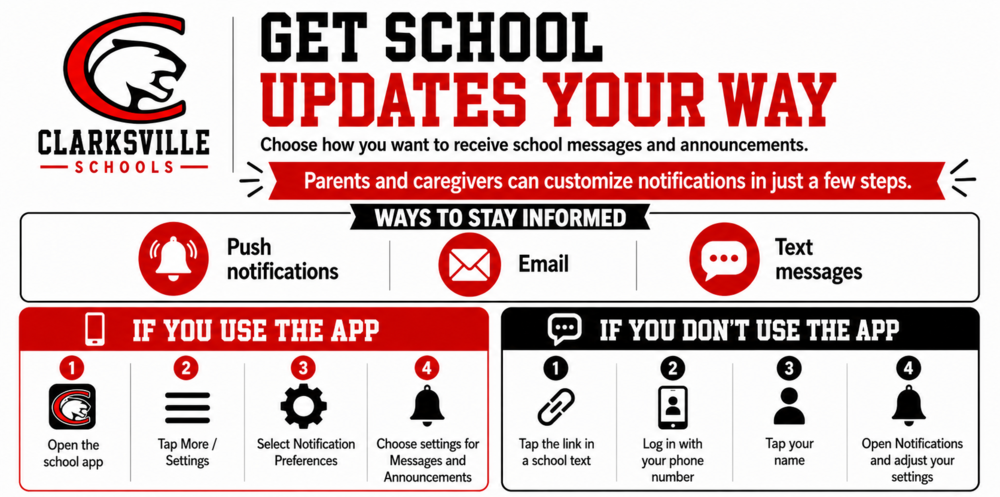 CLARKSVILLE
SCHOOLS

GET SCHOOL
UPDATES YOUR WAY

Choose how you want to receive school messages and announcements.

Parents and caregivers can customize notifications in just a few steps.

WAYS TO STAY INFORMED

Push notifications

Email

Text messages

IF YOU USE THE APP

1
Open the school app

2
Tap More / Settings

3
Select Notification Preferences

4
Choose settings for Messages and Announcements

IF YOU DON'T USE THE APP

1
Tap the link in a school text

2
Log in with your phone number

3
Tap your name

4
Open Notifications and adjust your settings